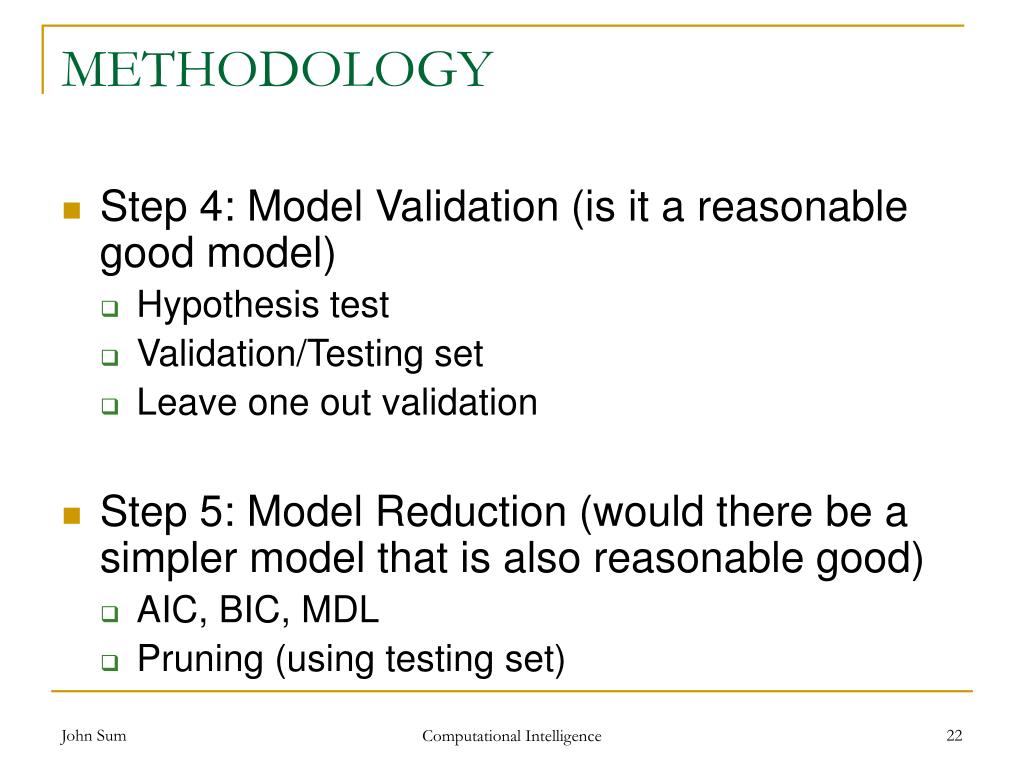 METHODOLOGY

Step 4: Model Validation (is it a reasonable good model)
Hypothesis test
Validation/Testing set
Leave one out validation

Step 5: Model Reduction (would there be a simpler model that is also reasonable good)
AIC, BIC, MDL
Pruning (using testing set)

John Sum
Computational Intelligence
22